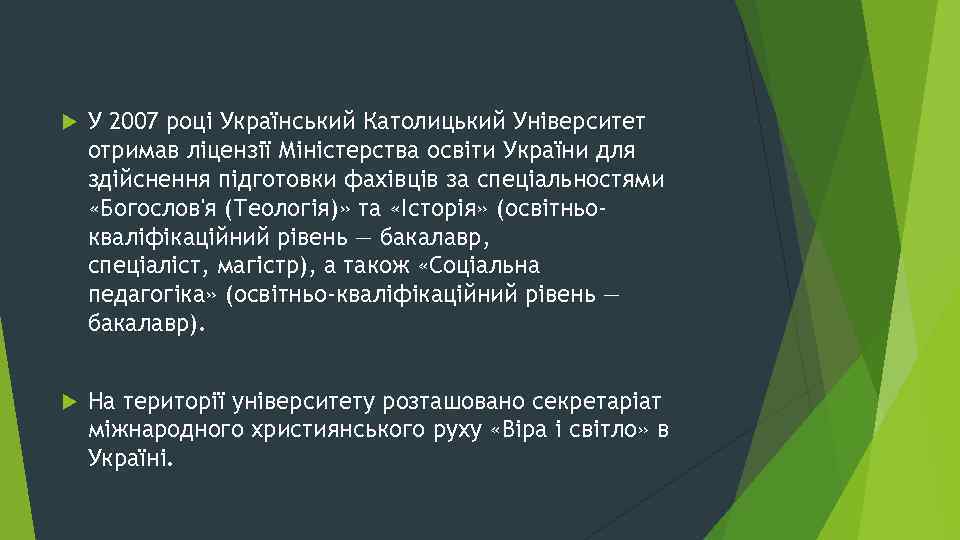 У 2007 році Український Католицький Університет отримав ліцензії Міністерства освіти України для здійснення підготовки фахівців за спеціальностями «Богослов'я (Теологія)» та «Історія» (освітньо-кваліфікаційний рівень — бакалавр, спеціаліст, магістр), а також «Соціальна педагогіка» (освітньо-кваліфікаційний рівень — бакалавр).

На території університету розташовано секретаріат міжнародного християнського руху «Віра і світло» в Україні.